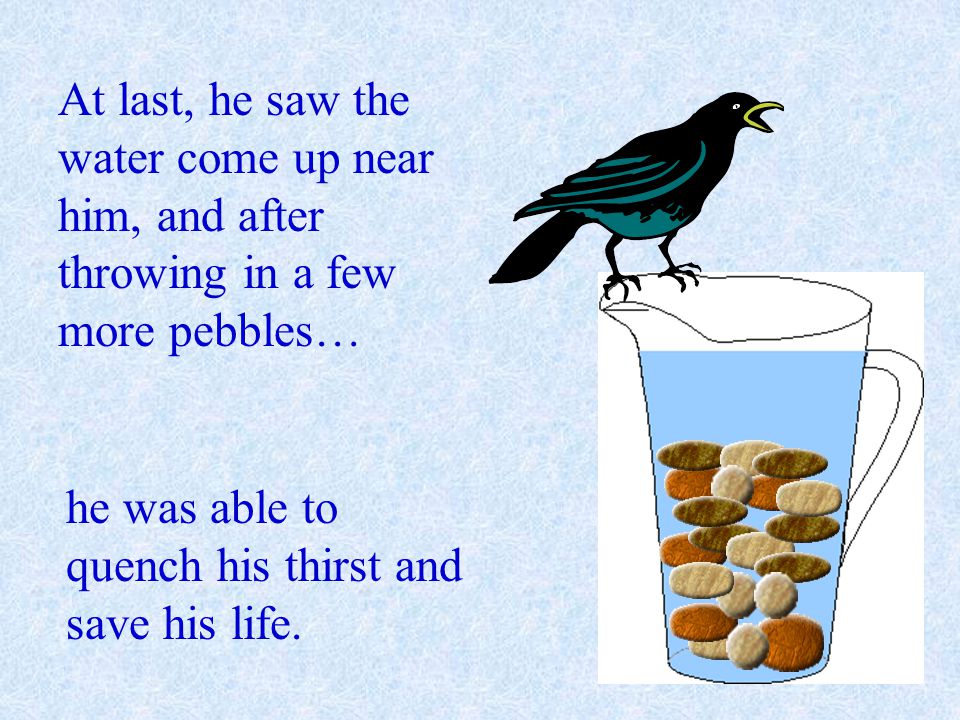 At last, he saw the water come up near him, and after throwing in a few more pebbles…

he was able to quench his thirst and save his life.